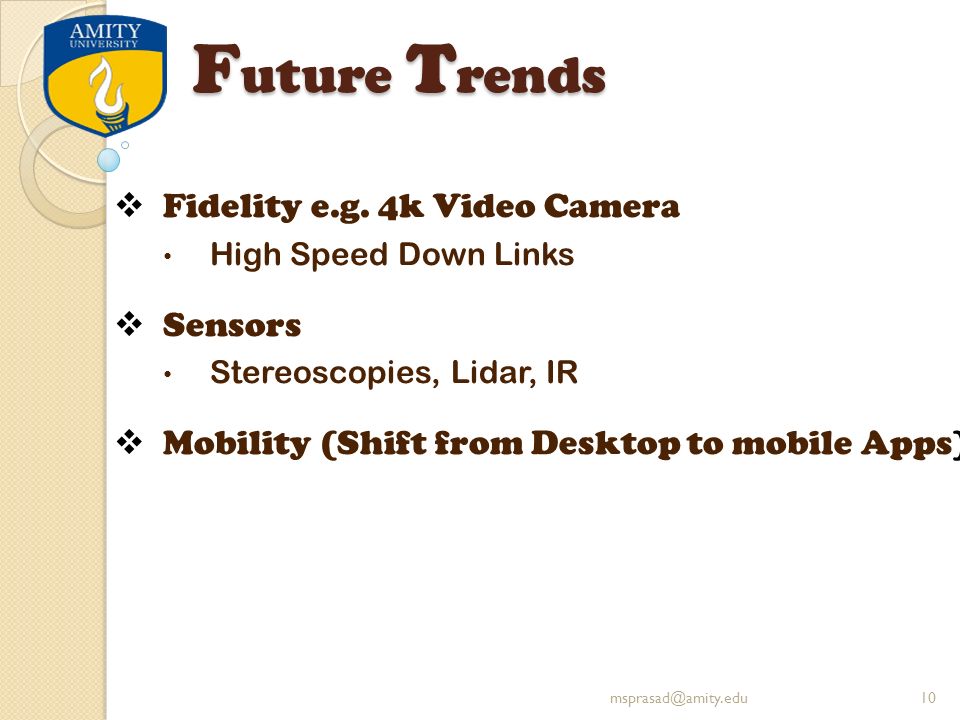 AMITY UNIVERSITY

Future Trends

❖ Fidelity e.g. 4k Video Camera
• High Speed Down Links

❖ Sensors
• Stereoscopies, Lidar, IR

❖ Mobility (Shift from Desktop to mobile Apps)

msprasad@amity.edu

10